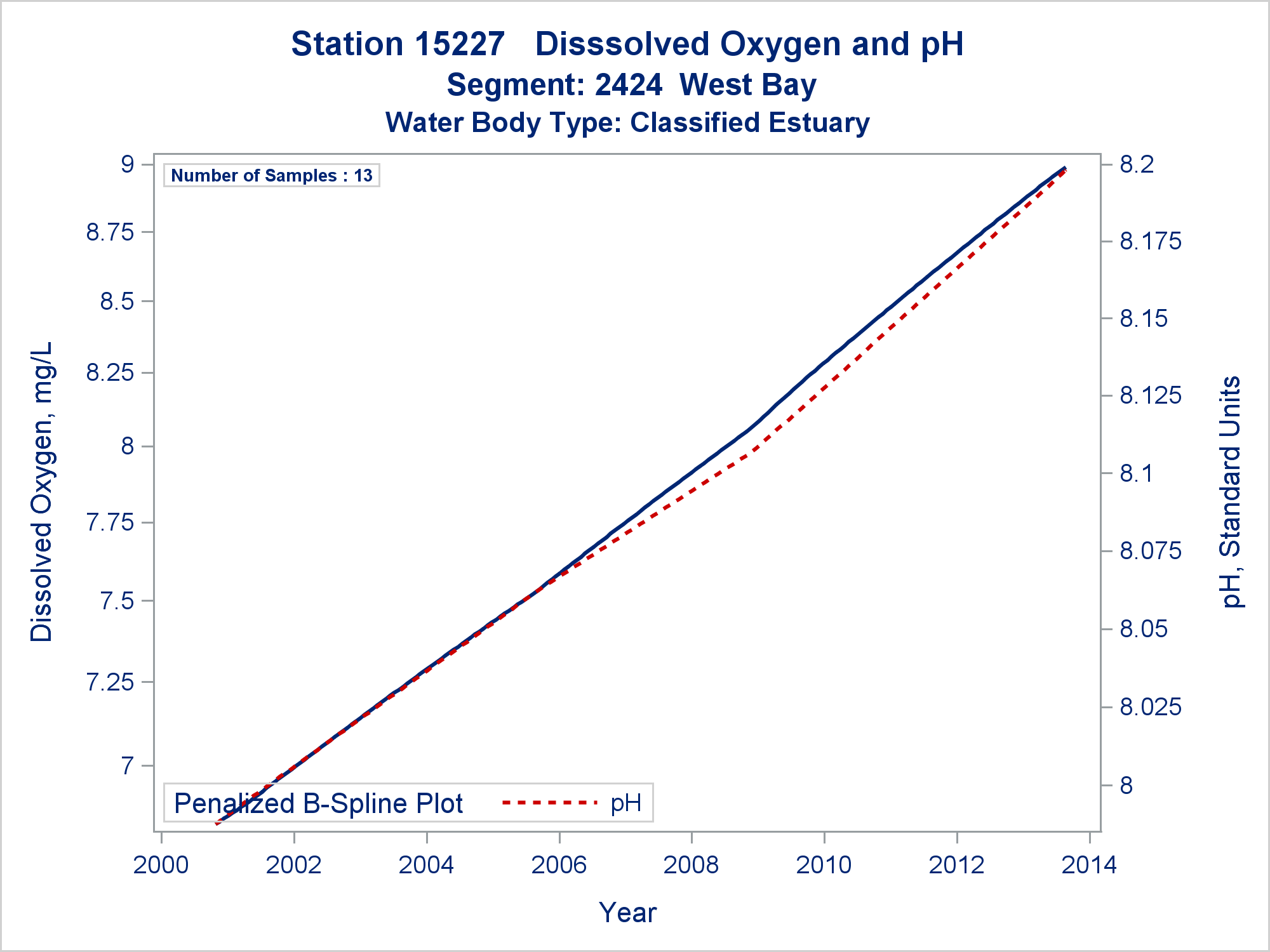 Station 15227 Disssolved Oxygen and pH
Segment: 2424 West Bay
Water Body Type: Classified Estuary

Number of Samples : 13

Dissolved Oxygen, mg/L

9
8.75
8.5
8.25
8
7.75
7.5
7.25
7

pH, Standard Units

8.2
8.175
8.15
8.125
8.1
8.075
8.05
8.025
8

Penalized B-Spline Plot pH

2000 2002 2004 2006 2008 2010 2012 2014

Year